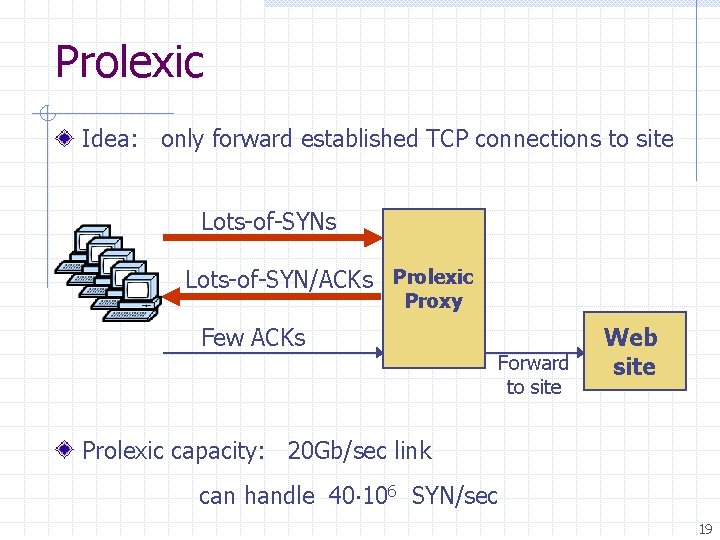 Prolexic

Idea: only forward established TCP connections to site

Lots-of-SYNs

Lots-of-SYN/ACKs

Few ACKs

Prolexic Proxy

Forward to site

Web site

Prolexic capacity: 20Gb/sec link

can handle $40 \cdot 10^6$ SYN/sec

19